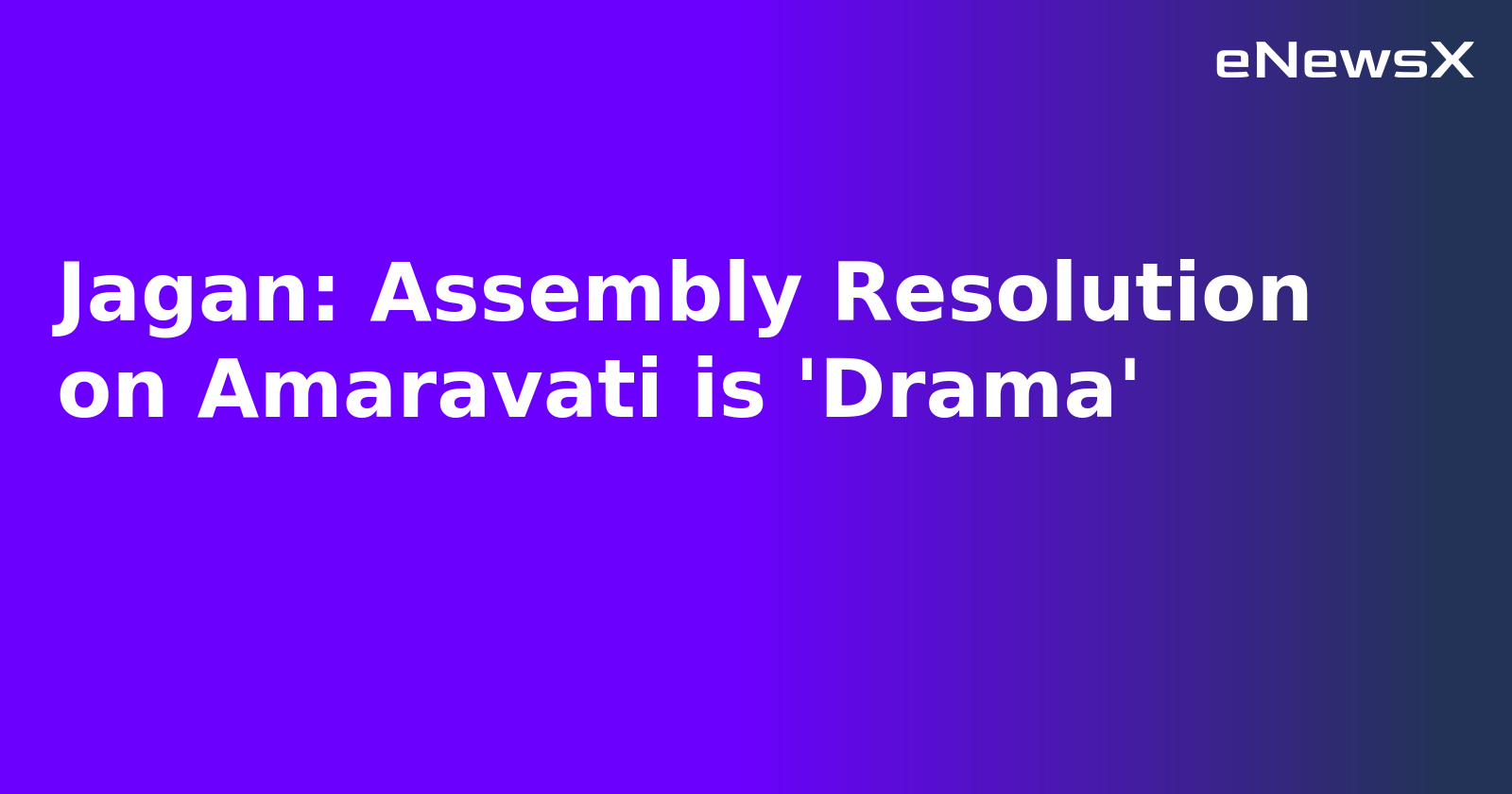 eNewsX

Jagan: Assembly Resolution on Amaravati is 'Drama'